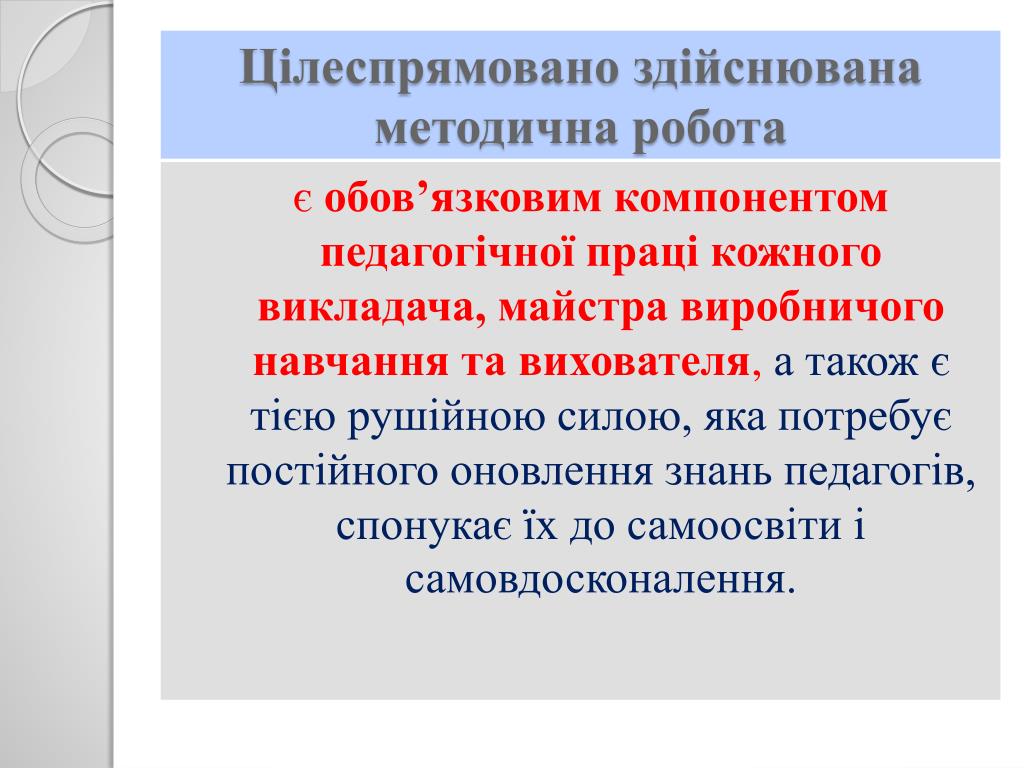 Цілеспрямовано здійснювана методична робота

є обов’язковим компонентом педагогічної праці кожного викладача, майстра виробничого навчання та вихователя, а також є тією рушійною силою, яка потребує постійного оновлення знань педагогів, спонукає їх до самоосвіти і самовдосконалення.